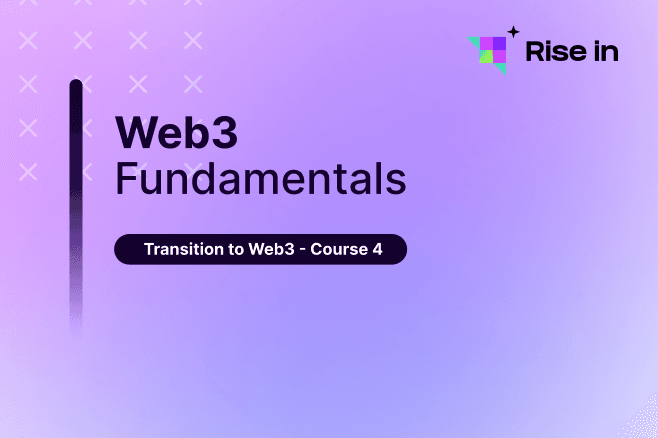 Rise in

Web3
Fundamentals

Transition to Web3 - Course 4